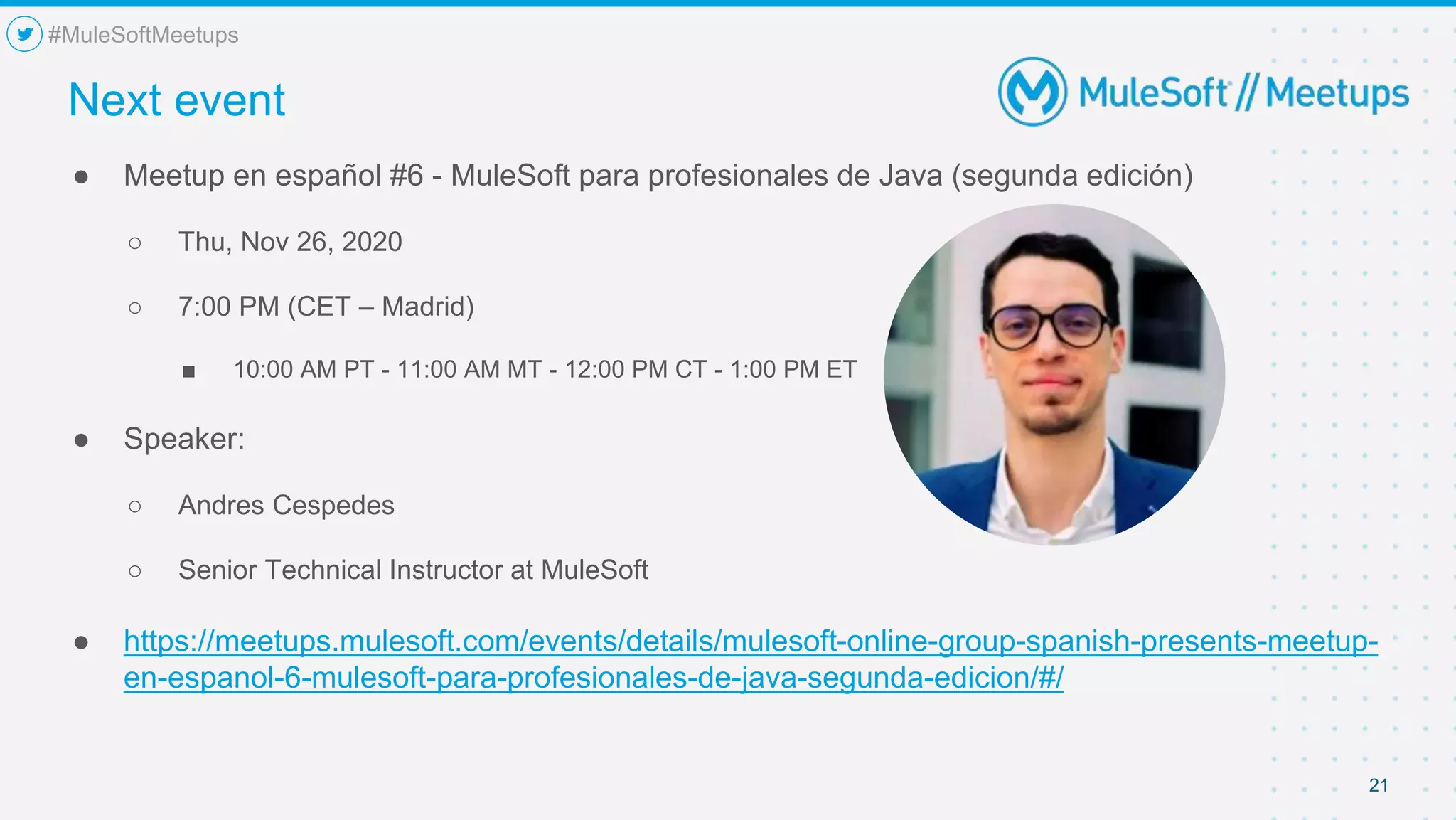 #MuleSoftMeetups

Next event

MuleSoft // Meetups

● Meetup en español #6 - MuleSoft para profesionales de Java (segunda edición)

○ Thu, Nov 26, 2020

○ 7:00 PM (CET – Madrid)

■ 10:00 AM PT - 11:00 AM MT - 12:00 PM CT - 1:00 PM ET

● Speaker:

○ Andres Cespedes

○ Senior Technical Instructor at MuleSoft

● https://meetups.mulesoft.com/events/details/mulesoft-online-group-spanish-presents-meetup-en-espanol-6-mulesoft-para-profesionales-de-java-segunda-edicion/#/

21